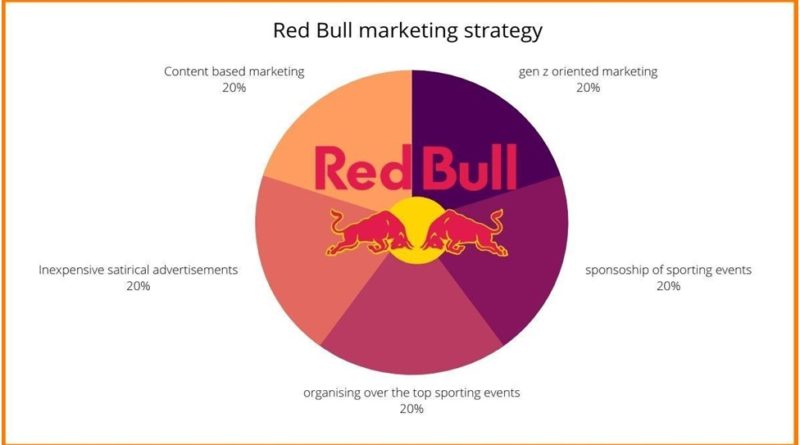 Red Bull marketing strategy

Content based marketing
20%

gen z oriented marketing
20%

Red Bull

Inexpensive satirical advertisements
20%

sponsoship of sporting events
20%

organising over the top sporting events
20%